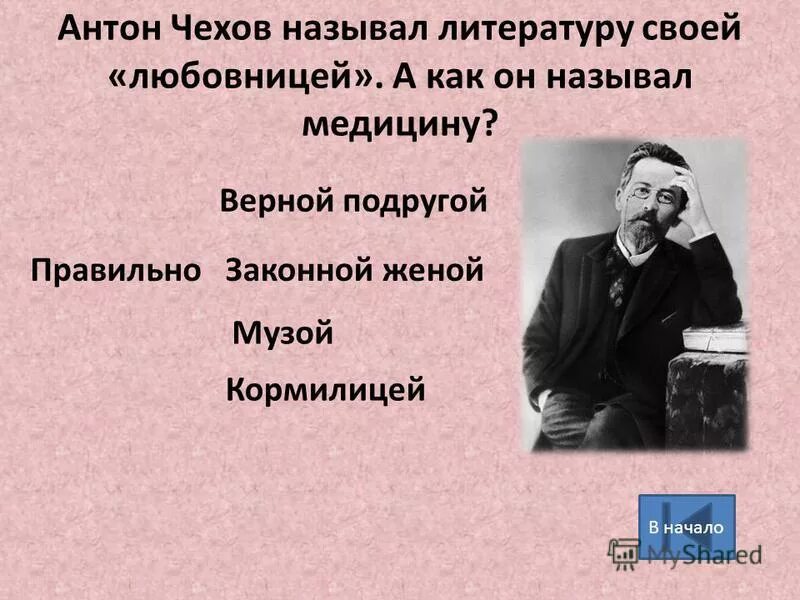 Антон Чехов называл литературу своей «любовницей». А как он называл медицину?

Верной подругой

Правильно Законной женой

Музой

Кормилицей

В начало

MyShared